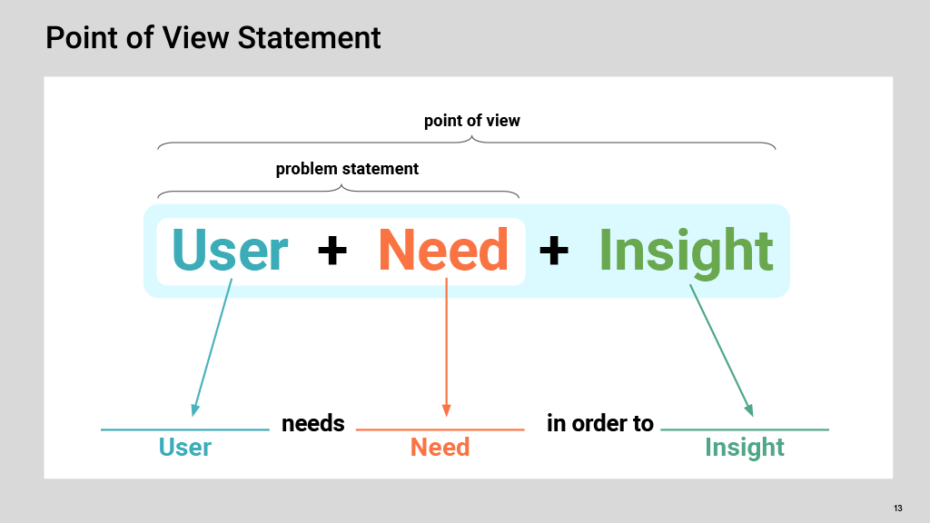 Point of View Statement

point of view

problem statement

User + Need + Insight

needs in order to

User Need Insight

13